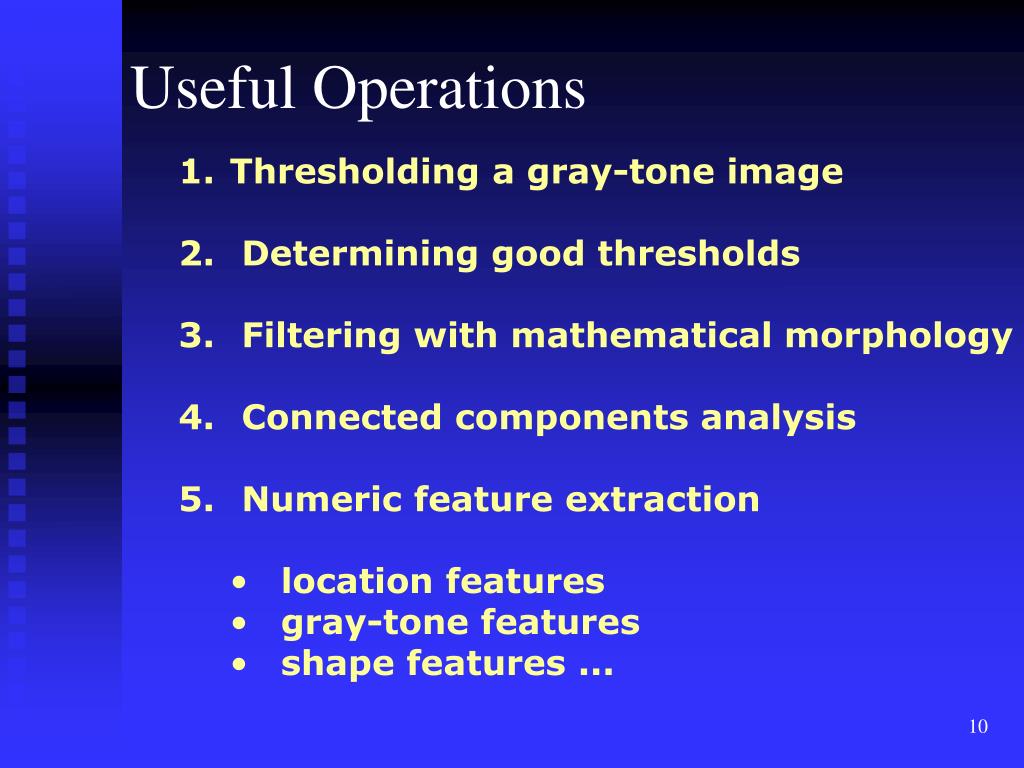 Useful Operations

1. Thresholding a gray-tone image

2. Determining good thresholds

3. Filtering with mathematical morphology

4. Connected components analysis

5. Numeric feature extraction

• location features
• gray-tone features
• shape features ...

10